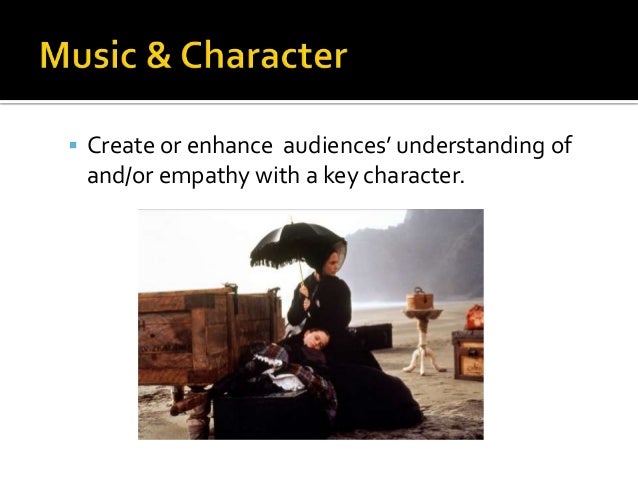 Music & Character

▪ Create or enhance  audiences' understanding of and/or empathy with a key character.